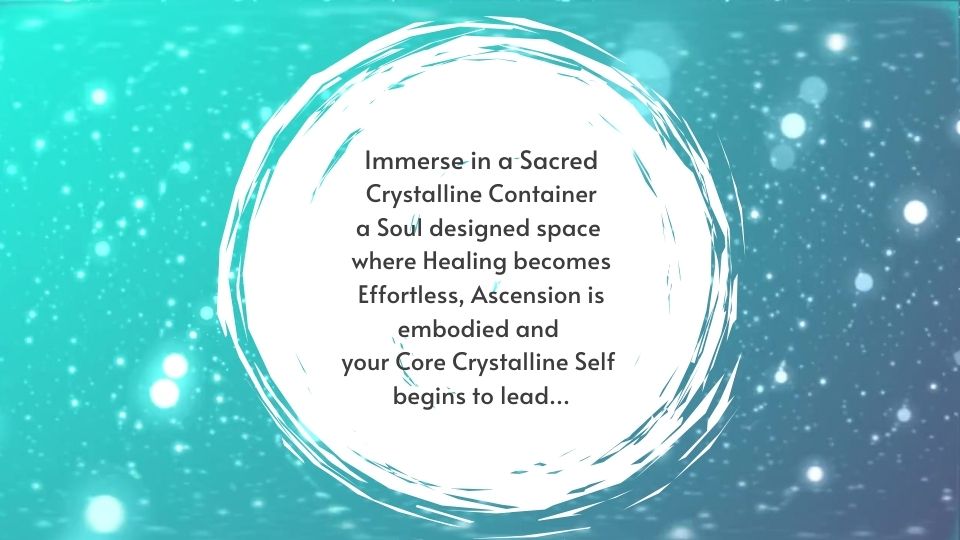 Immerse in a Sacred Crystalline Container a Soul designed space where Healing becomes Effortless, Ascension is embodied and your Core Crystalline Self begins to lead...